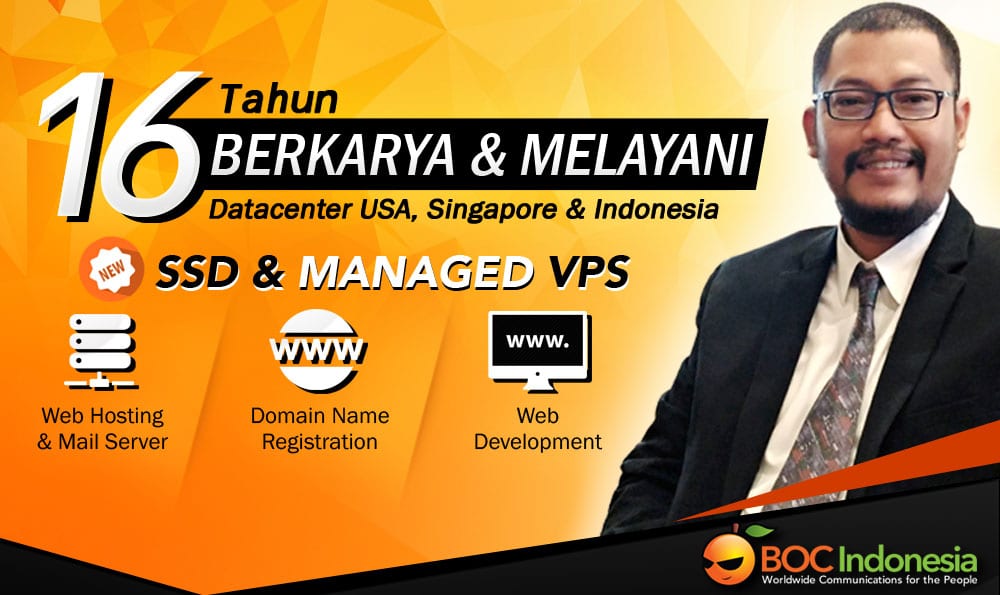 16 Tahun
BERKARYA & MELAYANI
Datacenter USA, Singapore & Indonesia

NEW
SSD & MANAGED VPS

Web Hosting & Mail Server

WWW
Domain Name Registration

www.
Web Development

BOC Indonesia
Worldwide Communications for the People